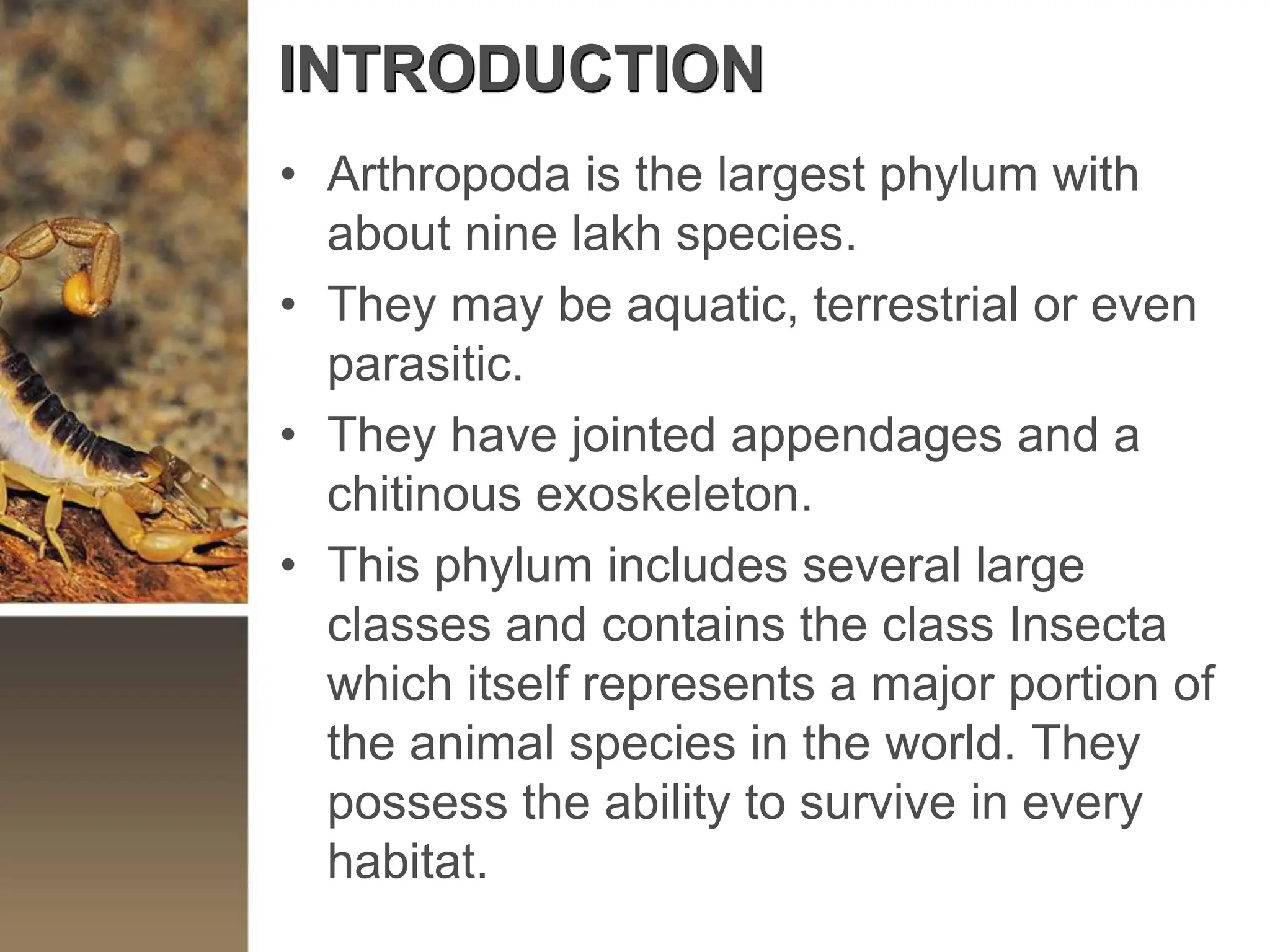 INTRODUCTION

• Arthropoda is the largest phylum with about nine lakh species.
• They may be aquatic, terrestrial or even parasitic.
• They have jointed appendages and a chitinous exoskeleton.
• This phylum includes several large classes and contains the class Insecta which itself represents a major portion of the animal species in the world. They possess the ability to survive in every habitat.